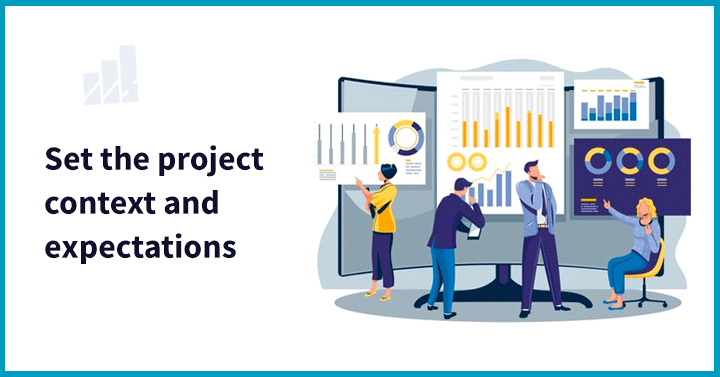 Set the project context and expectations